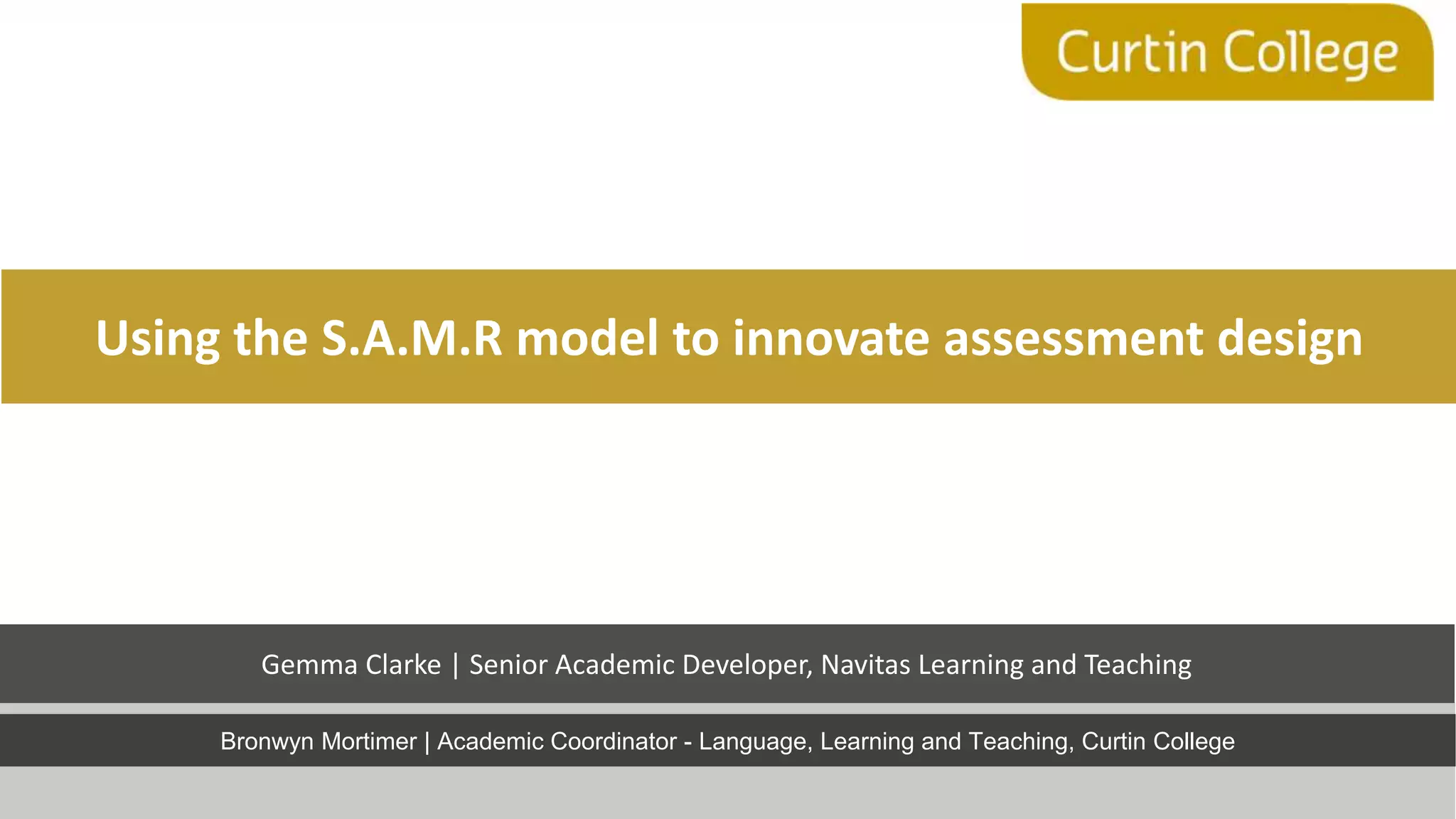 Curtin College

Using the S.A.M.R model to innovate assessment design

Gemma Clarke | Senior Academic Developer, Navitas Learning and Teaching

Bronwyn Mortimer | Academic Coordinator - Language, Learning and Teaching, Curtin College